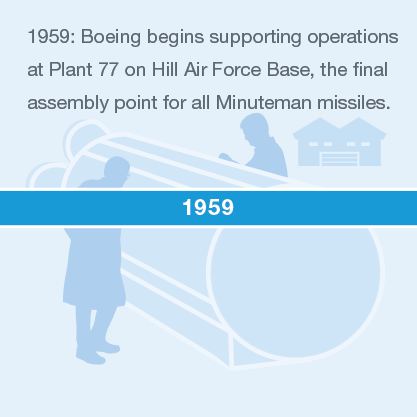 1959: Boeing begins supporting operations at Plant 77 on Hill Air Force Base, the final assembly point for all Minuteman missiles.

1959